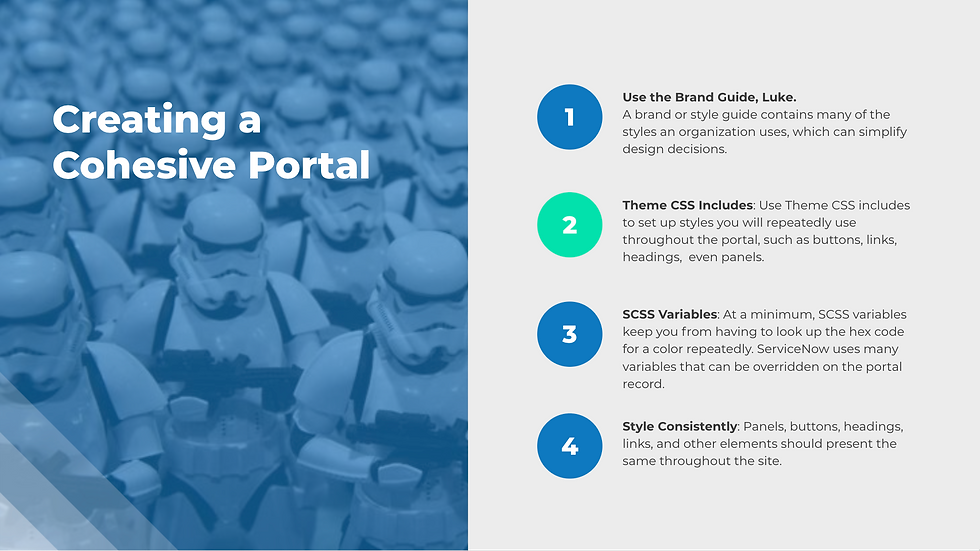 Creating a Cohesive Portal

1

Use the Brand Guide, Luke.
A brand or style guide contains many of the styles an organization uses, which can simplify design decisions.

2

Theme CSS Includes: Use Theme CSS includes to set up styles you will repeatedly use throughout the portal, such as buttons, links, headings, even panels.

3

SCSS Variables: At a minimum, SCSS variables keep you from having to look up the hex code for a color repeatedly. ServiceNow uses many variables that can be overridden on the portal record.

4

Style Consistently: Panels, buttons, headings, links, and other elements should present the same throughout the site.